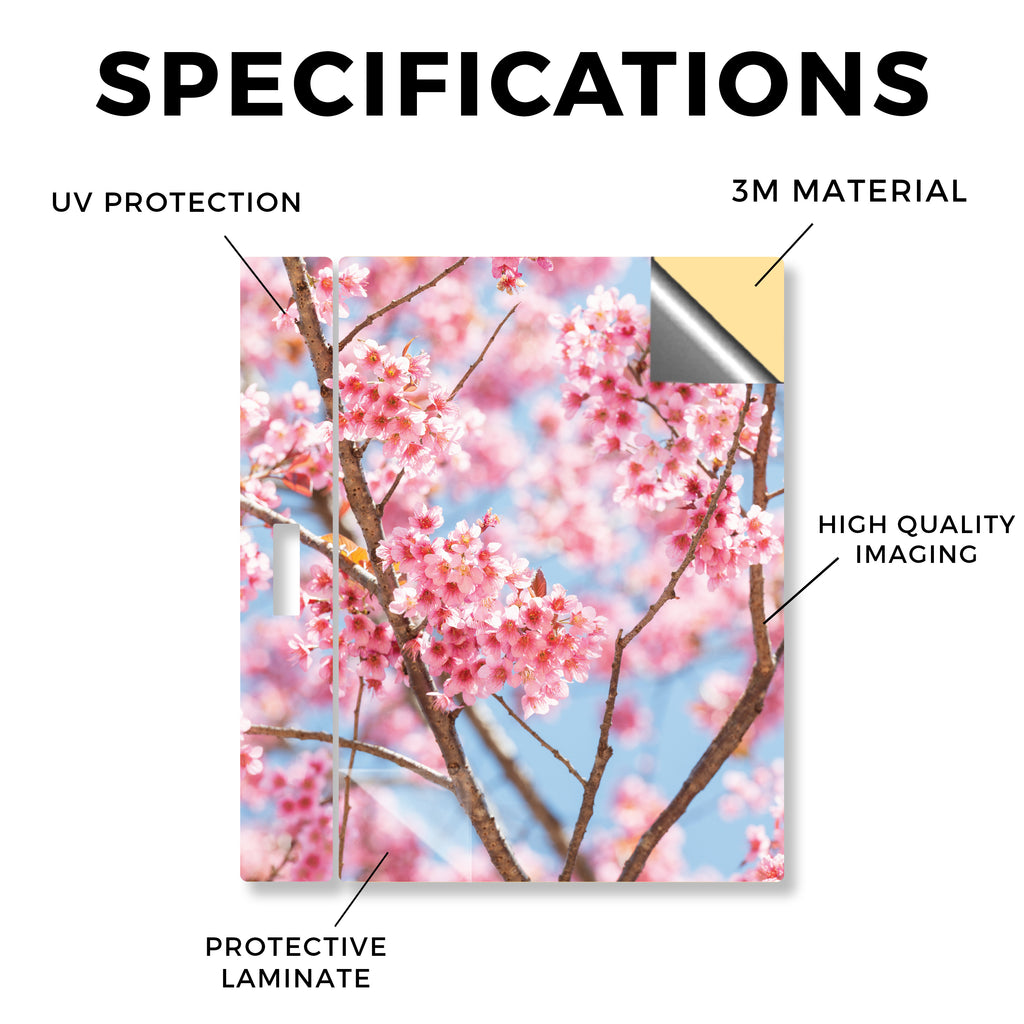 SPECIFICATIONS

UV PROTECTION

3M MATERIAL

HIGH QUALITY IMAGING

PROTECTIVE LAMINATE